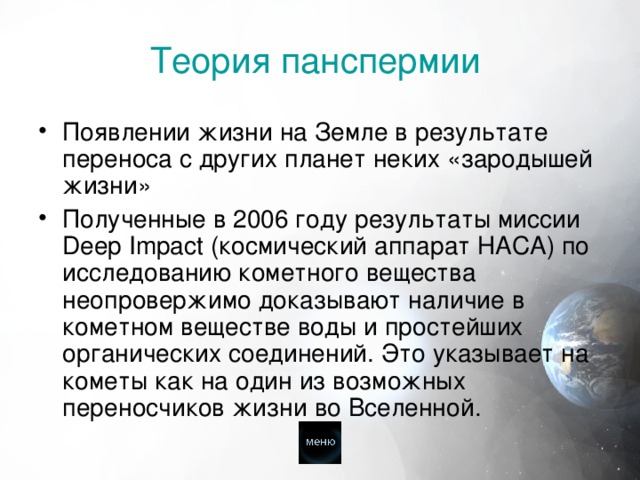 Теория панспермии

• Появлении жизни на Земле в результате переноса с других планет неких «зародышей жизни»

• Полученные в 2006 году результаты миссии Deep Impact (космический аппарат НАСА) по исследованию кометного вещества неопровержимо доказывают наличие в кометном веществе воды и простейших органических соединений. Это указывает на кометы как на один из возможных переносчиков жизни во Вселенной.

меню